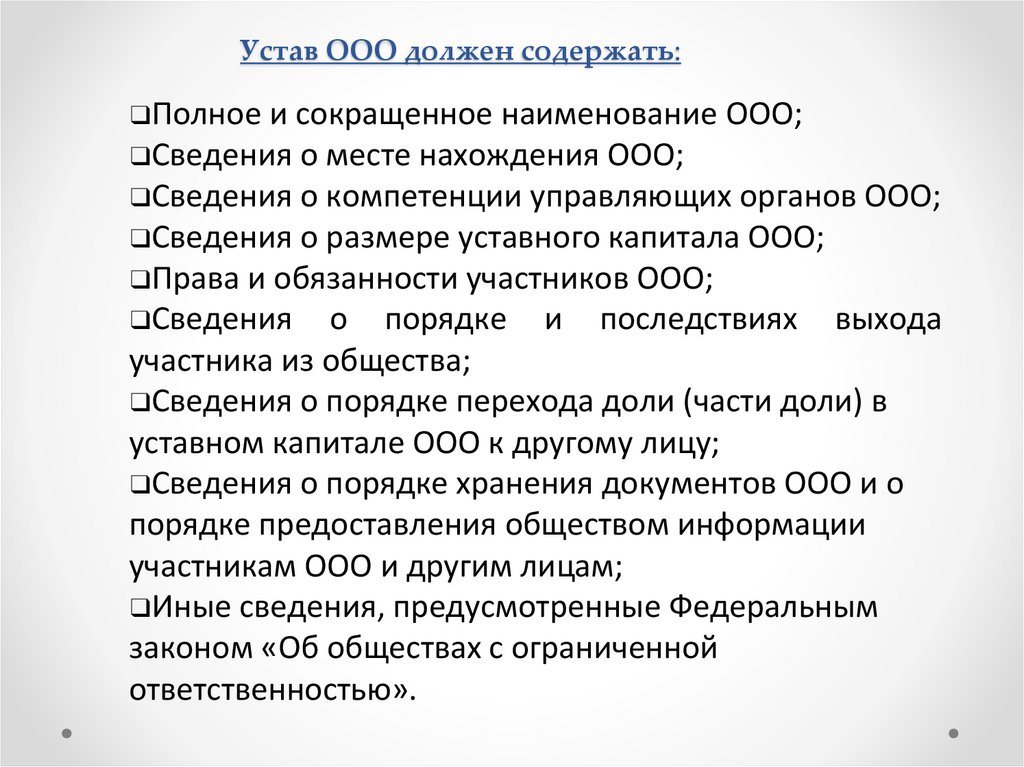 Устав ООО должен содержать:

❑Полное и сокращенное наименование ООО;
❑Сведения о месте нахождения ООО;
❑Сведения о компетенции управляющих органов ООО;
❑Сведения о размере уставного капитала ООО;
❑Права и обязанности участников ООО;
❑Сведения о порядке и последствиях выхода участника из общества;
❑Сведения о порядке перехода доли (части доли) в уставном капитале ООО к другому лицу;
❑Сведения о порядке хранения документов ООО и о порядке предоставления обществом информации участникам ООО и другим лицам;
❑Иные сведения, предусмотренные Федеральным законом «Об обществах с ограниченной ответственностью».